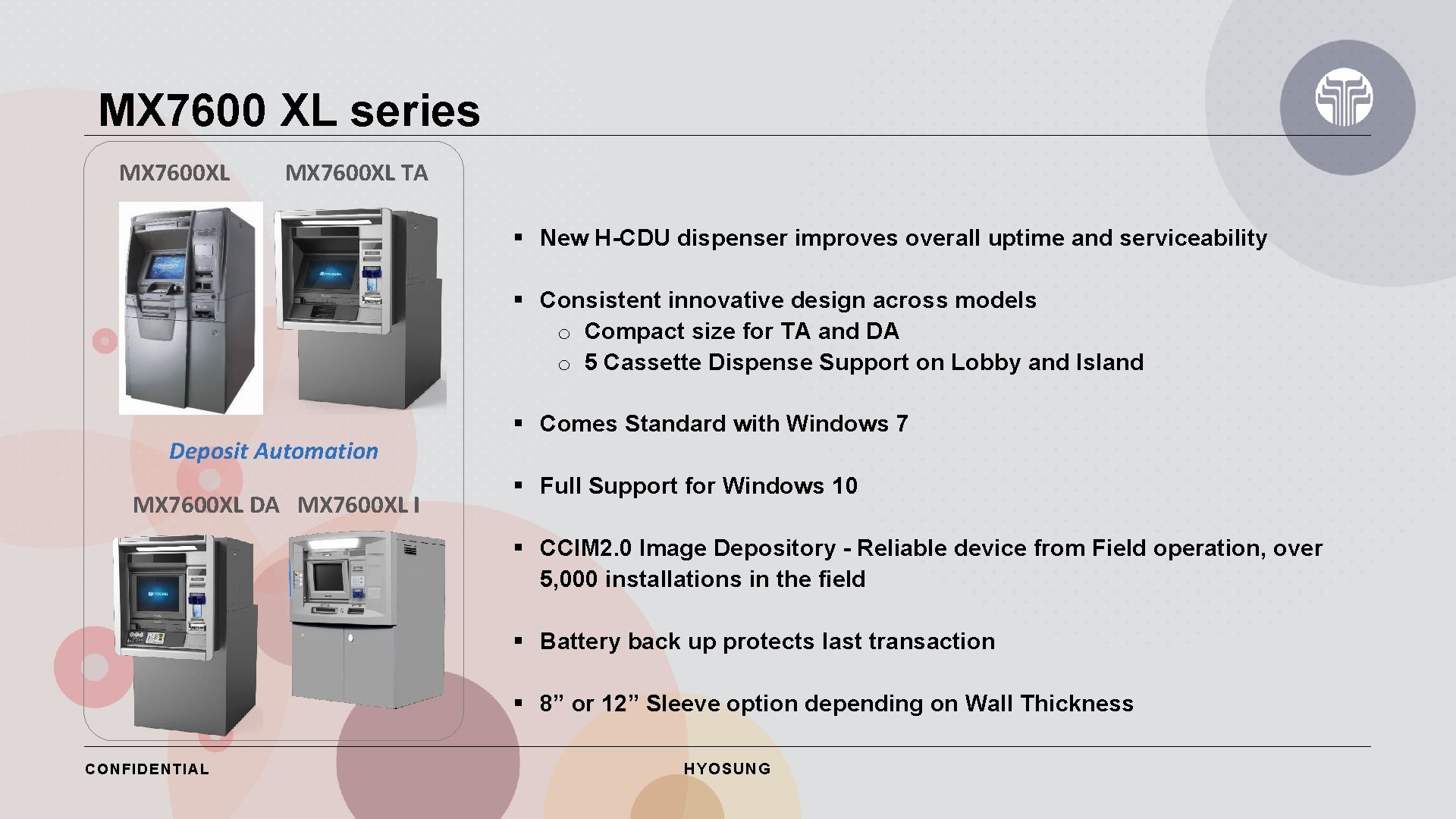 MX7600 XL series

MX7600XL MX7600XL TA

Deposit Automation

MX7600XL DA MX7600XL I

▪ New H-CDU dispenser improves overall uptime and serviceability

▪ Consistent innovative design across models
o Compact size for TA and DA
o 5 Cassette Dispense Support on Lobby and Island

▪ Comes Standard with Windows 7

▪ Full Support for Windows 10

▪ CCIM2.0 Image Depository - Reliable device from Field operation, over 5,000 installations in the field

▪ Battery back up protects last transaction

▪ 8” or 12” Sleeve option depending on Wall Thickness

CONFIDENTIAL

HYOSUNG